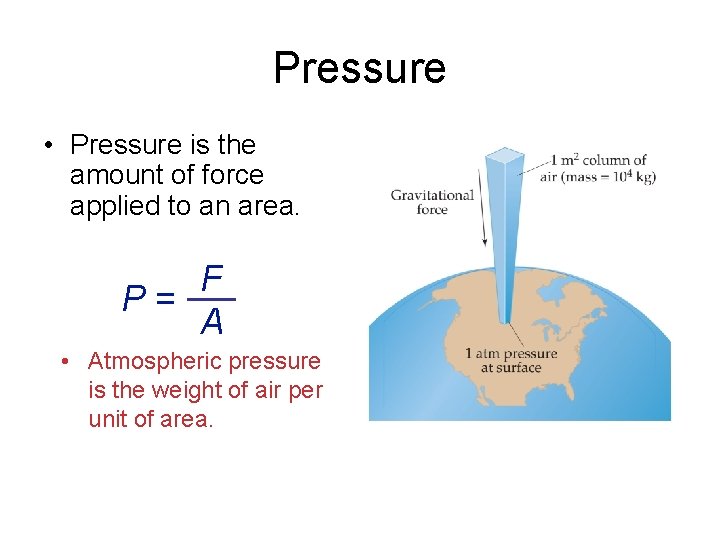 Pressure

• Pressure is the amount of force applied to an area.

$P = \frac{F}{A}$

• Atmospheric pressure is the weight of air per unit of area.

Gravitational force

1 $m^2$ column of air (mass = $10^4$ kg)

1 atm pressure at surface